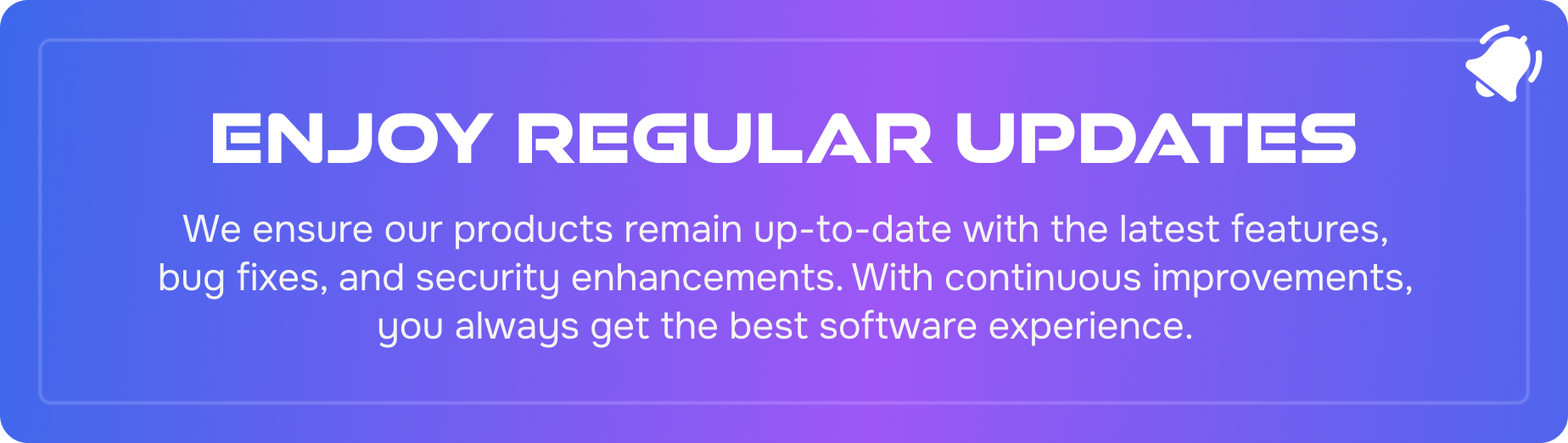 ENJOY REGULAR UPDATES

We ensure our products remain up-to-date with the latest features, bug fixes, and security enhancements. With continuous improvements, you always get the best software experience.